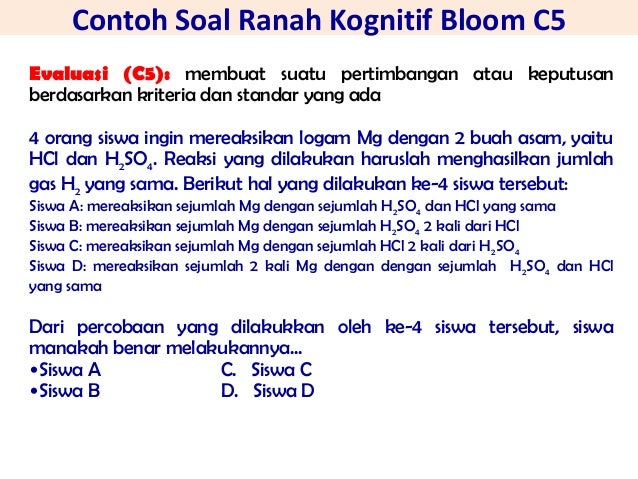 Contoh Soal Ranah Kognitif Bloom C5

Evaluasi (C5): membuat suatu pertimbangan atau keputusan berdasarkan kriteria dan standar yang ada

4 orang siswa ingin mereaksikan logam Mg dengan 2 buah asam, yaitu HCl dan $H_2SO_4$. Reaksi yang dilakukan haruslah menghasilkan jumlah gas $H_2$ yang sama. Berikut hal yang dilakukan ke-4 siswa tersebut:
Siswa A: mereaksikan sejumlah Mg dengan sejumlah $H_2SO_4$ dan HCl yang sama
Siswa B: mereaksikan sejumlah Mg dengan sejumlah $H_2SO_4$ 2 kali dari HCl
Siswa C: mereaksikan sejumlah Mg dengan sejumlah HCl 2 kali dari $H_2SO_4$
Siswa D: mereaksikan sejumlah 2 kali Mg dengan dengan sejumlah $H_2SO_4$ dan HCl yang sama

Dari percobaan yang dilakukkan oleh ke-4 siswa tersebut, siswa manakah benar melakukannya...
•Siswa A
•Siswa B
C. Siswa C
D. Siswa D